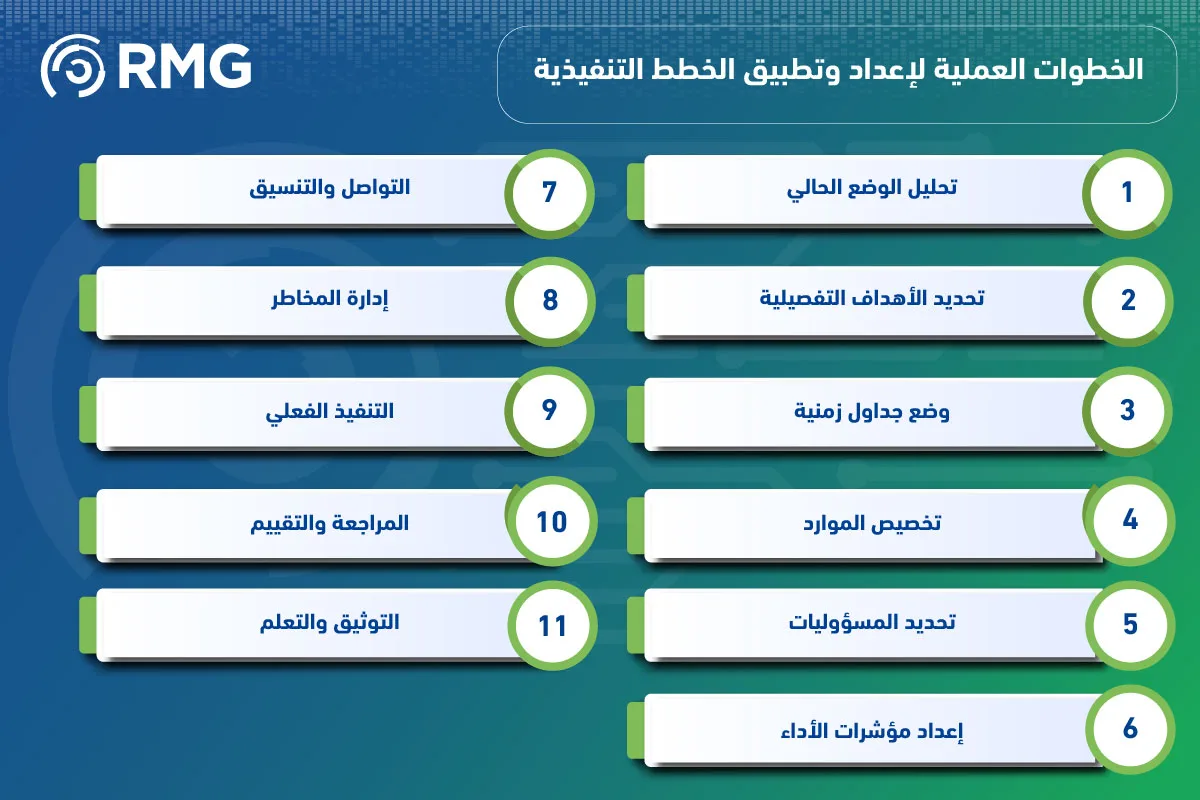 RMG

الخطوات العملية لإعداد وتطبيق الخطط التنفيذية

1 تحليل الوضع الحالي

2 تحديد الأهداف التفصيلية

3 وضع جداول زمنية

4 تخصيص الموارد

5 تحديد المسؤوليات

6 إعداد مؤشرات الأداء

7 التواصل والتنسيق

8 إدارة المخاطر

9 التنفيذ الفعلي

10 المراجعة والتقييم

11 التوثيق والتعلم